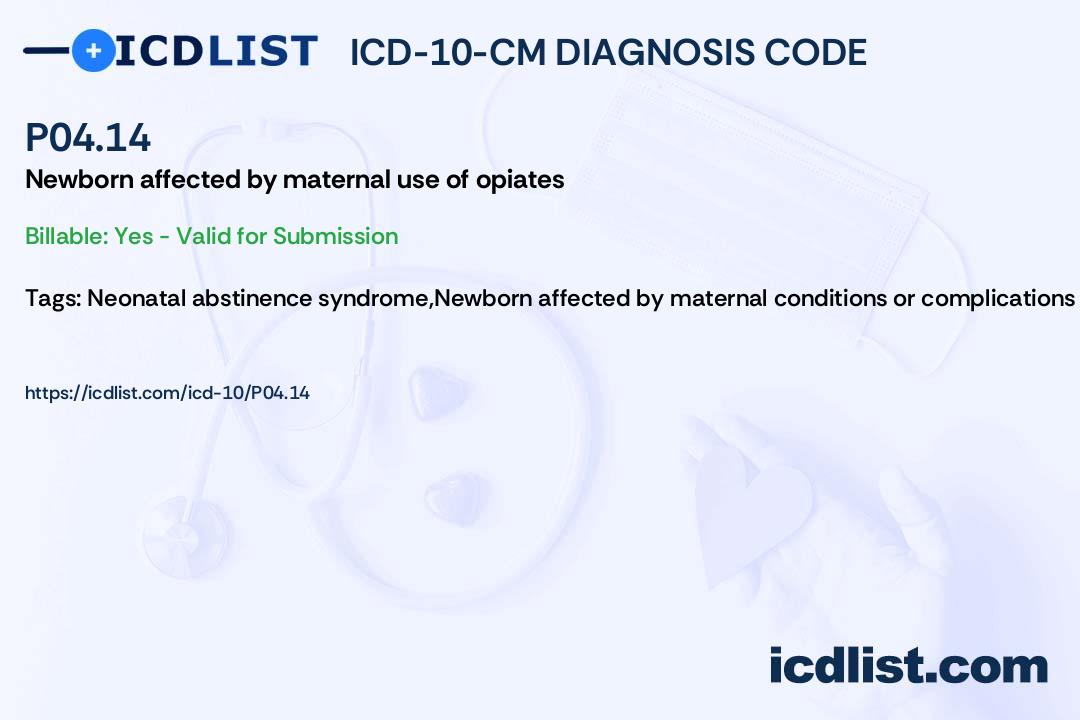 ICDLIST ICD-10-CM DIAGNOSIS CODE

P04.14

Newborn affected by maternal use of opiates

Billable: Yes - Valid for Submission

Tags: Neonatal abstinence syndrome,Newborn affected by maternal conditions or complications

https://icdlist.com/icd-10/P04.14

icdlist.com